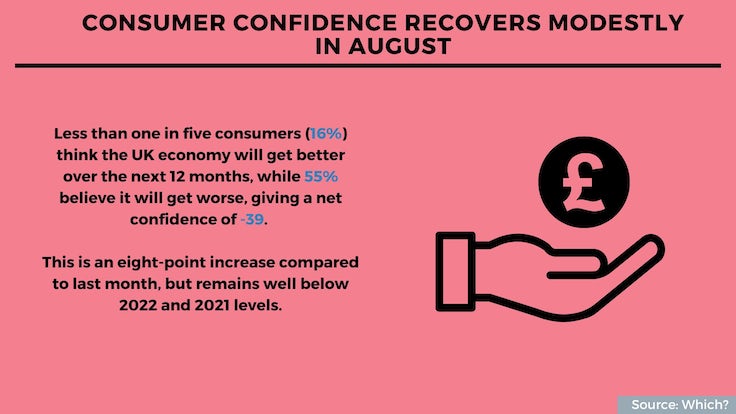 CONSUMER CONFIDENCE RECOVERS MODESTLY IN AUGUST

Less than one in five consumers (16%) think the UK economy will get better over the next 12 months, while 55% believe it will get worse, giving a net confidence of -39.

This is an eight-point increase compared to last month, but remains well below 2022 and 2021 levels.

£

Source: Which?